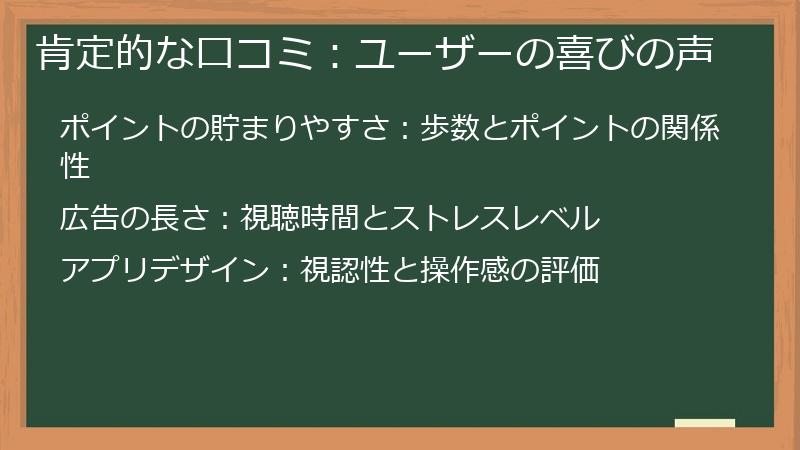 肯定的な口コミ：ユーザーの喜びの声

ポイントの貯まりやすさ：歩数とポイントの関係性

広告の長さ：視聴時間とストレスレベル

アプリデザイン：視認性と操作感の評価